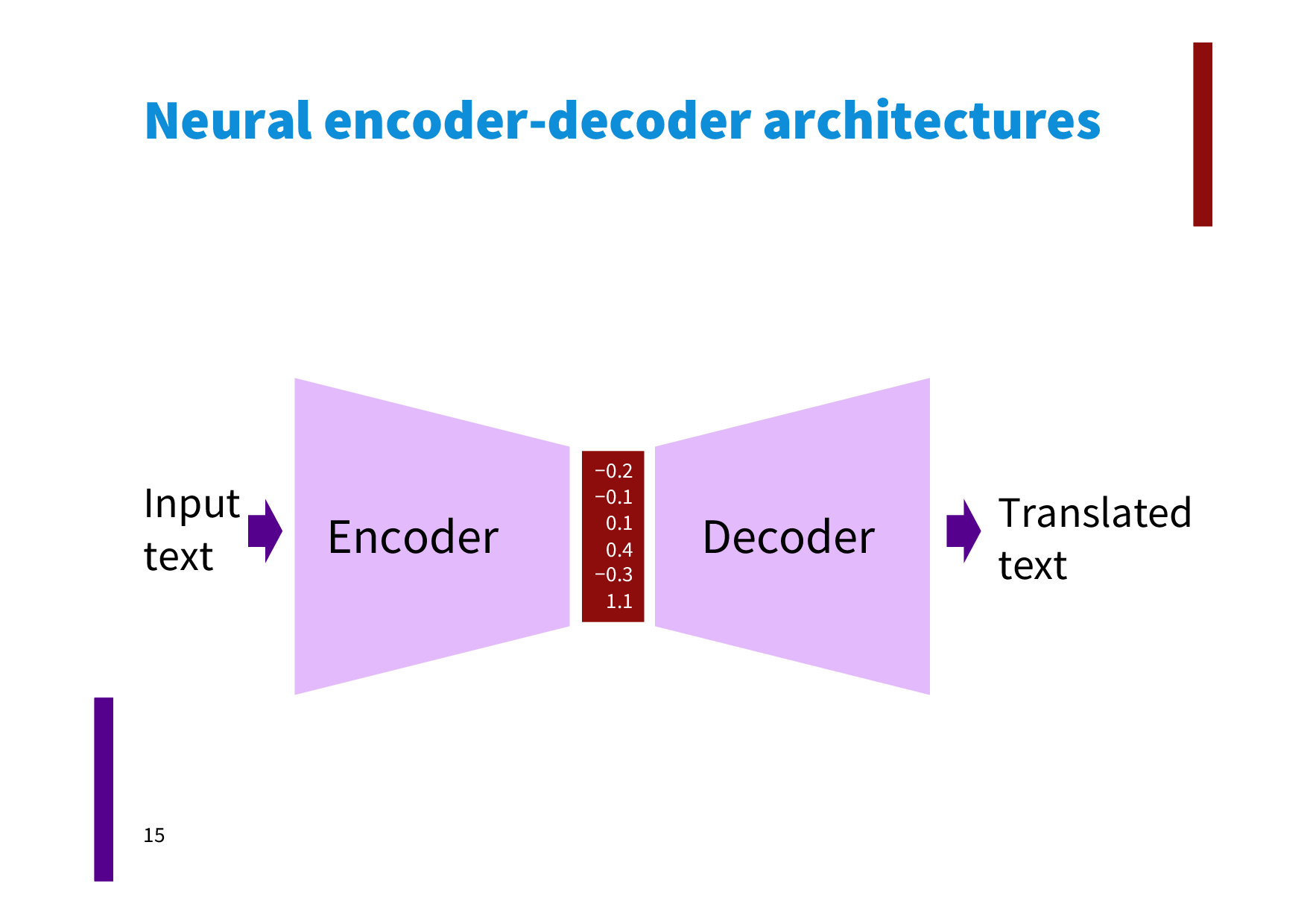 Neural encoder-decoder architectures

Input text

Encoder

−0.2
−0.1
0.1
0.4
−0.3
1.1

Decoder

Translated text

15